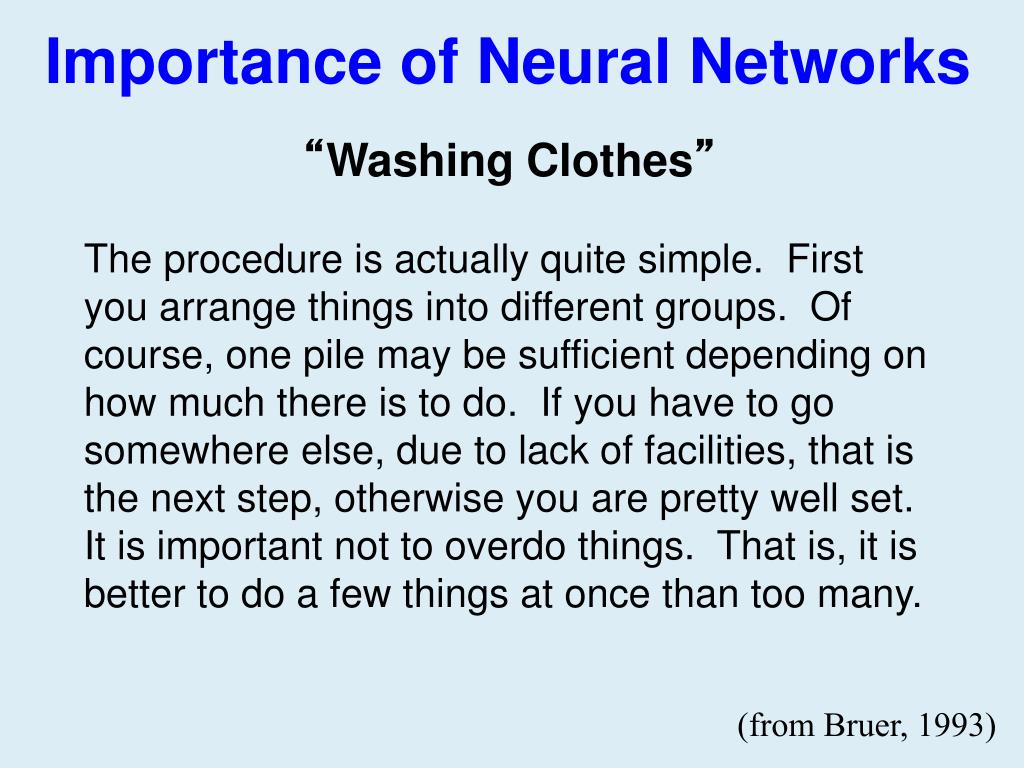 Importance of Neural Networks

“Washing Clothes”

The procedure is actually quite simple. First you arrange things into different groups. Of course, one pile may be sufficient depending on how much there is to do. If you have to go somewhere else, due to lack of facilities, that is the next step, otherwise you are pretty well set. It is important not to overdo things. That is, it is better to do a few things at once than too many.

(from Bruer, 1993)